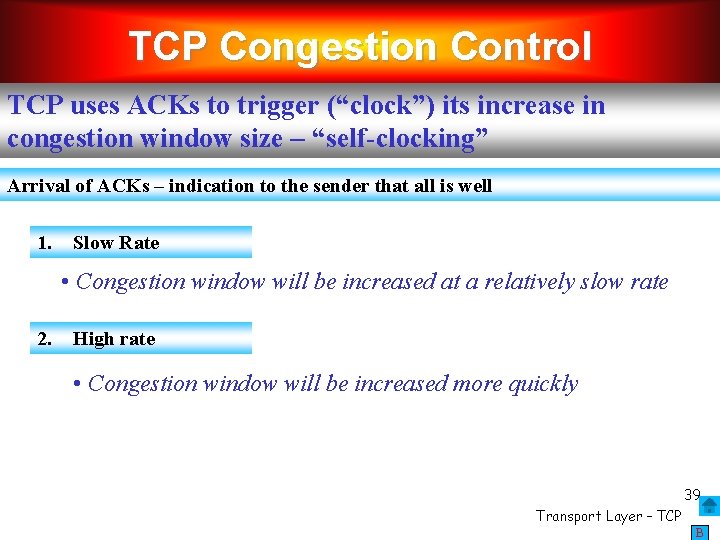 TCP Congestion Control

TCP uses ACKs to trigger (“clock”) its increase in congestion window size – “self-clocking”

Arrival of ACKs – indication to the sender that all is well

1. Slow Rate

• Congestion window will be increased at a relatively slow rate

2. High rate

• Congestion window will be increased more quickly

39

Transport Layer – TCP

B